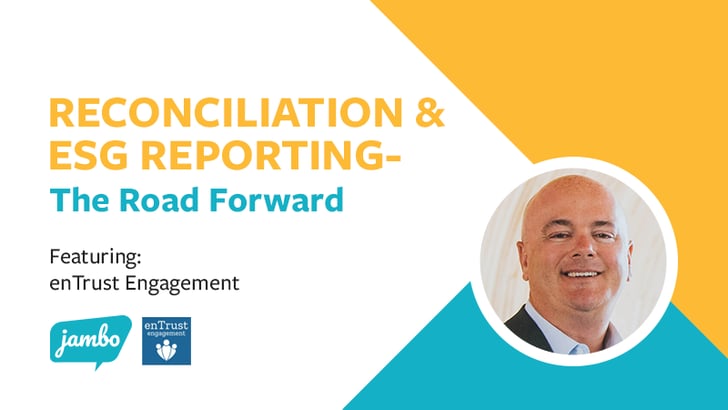 RECONCILIATION &
ESG REPORTING-
The Road Forward

Featuring:
enTrust Engagement

jambo

enTrust
engagement